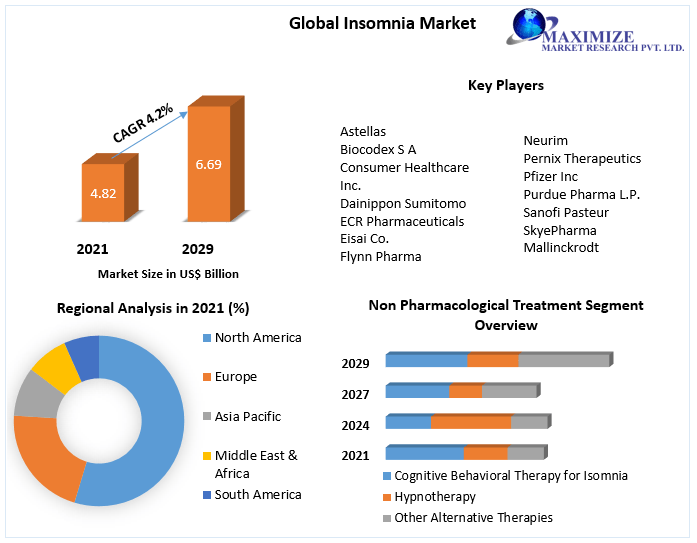 Global Insomnia Market

MAXIMIZE
MARKET RESEARCH PVT. LTD.

CAGR 4.2%

4.82

6.69

2021

2029

Market Size in US$ Billion

Key Players

Astellas
Biocodex S A
Consumer Healthcare Inc.
Dainippon Sumitomo
ECR Pharmaceuticals
Eisai Co.
Flynn Pharma

Neurim
Pernix Therapeutics
Pfizer Inc
Purdue Pharma L.P.
Sanofi Pasteur
SkyePharma
Mallinckrodt

Regional Analysis in 2021 (%)

North America
Europe
Asia Pacific
Middle East & Africa
South America

Non Pharmacological Treatment Segment Overview

2029
2027
2024
2021

Cognitive Behavioral Therapy for Isomnia
Hypnotherapy
Other Alternative Therapies